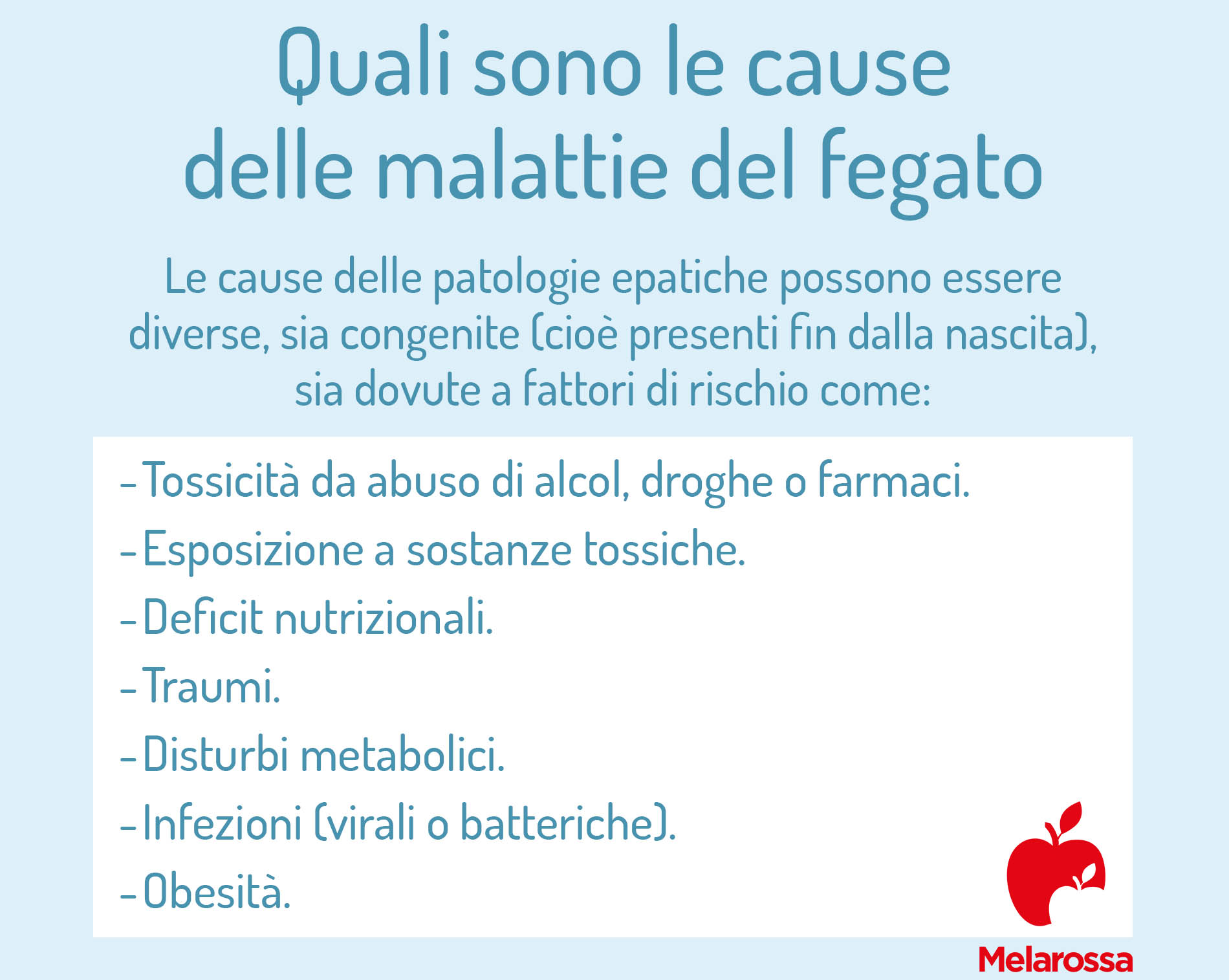 Quali sono le cause delle malattie del fegato

Le cause delle patologie epatiche possono essere diverse, sia congenite (cioè presenti fin dalla nascita), sia dovute a fattori di rischio come:

- Tossicità da abuso di alcol, droghe o farmaci.
- Esposizione a sostanze tossiche.
- Deficit nutrizionali.
- Traumi.
- Disturbi metabolici.
- Infezioni (virali o batteriche).
- Obesità.

Melarossa